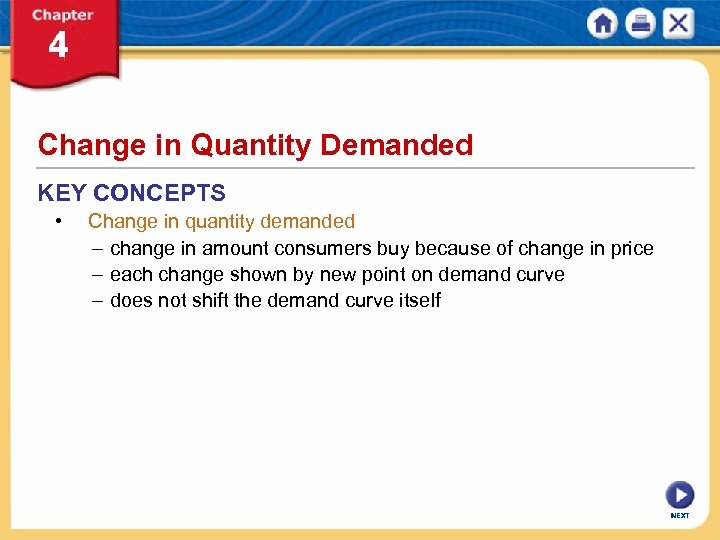 Chapter
4

Change in Quantity Demanded

KEY CONCEPTS

• Change in quantity demanded
– change in amount consumers buy because of change in price
– each change shown by new point on demand curve
– does not shift the demand curve itself

NEXT